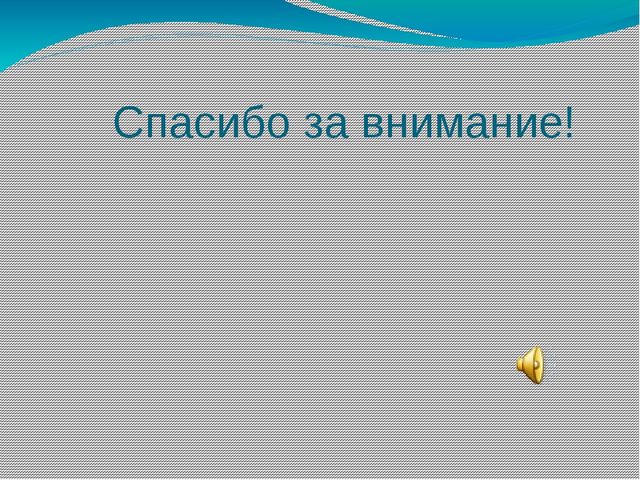 Спасибо за внимание!